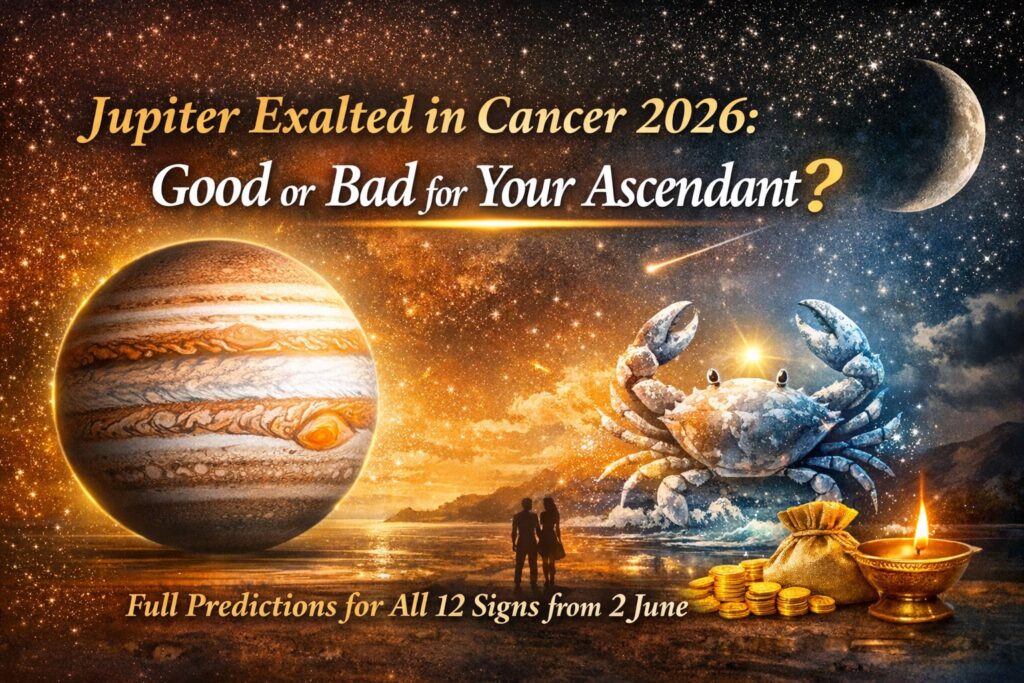 Jupiter Exalted in Cancer 2026:
Good or Bad for Your Ascendant?

Full Predictions for All 12 Signs from 2 June